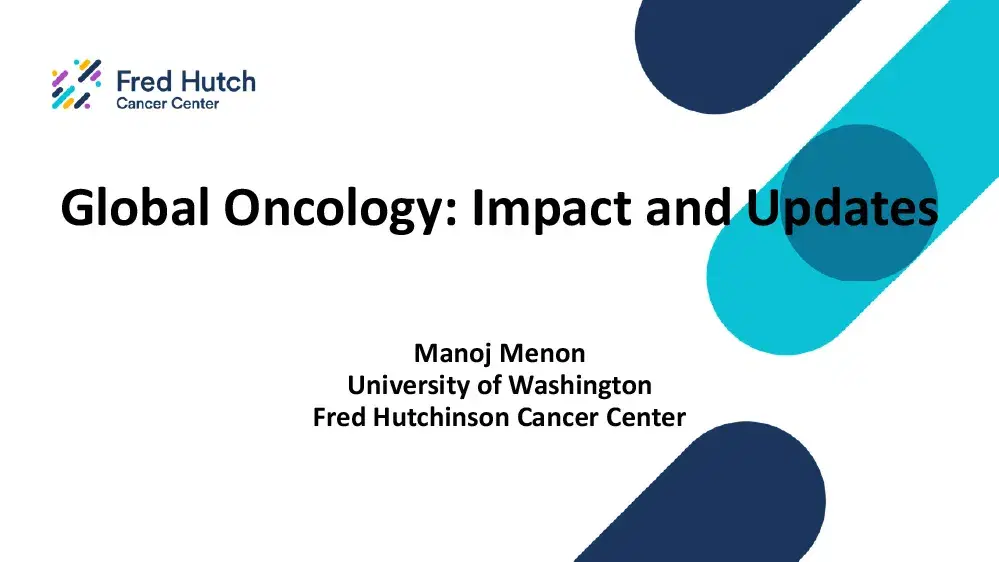 Fred Hutch
Cancer Center

Global Oncology: Impact and Updates

Manoj Menon
University of Washington
Fred Hutchinson Cancer Center